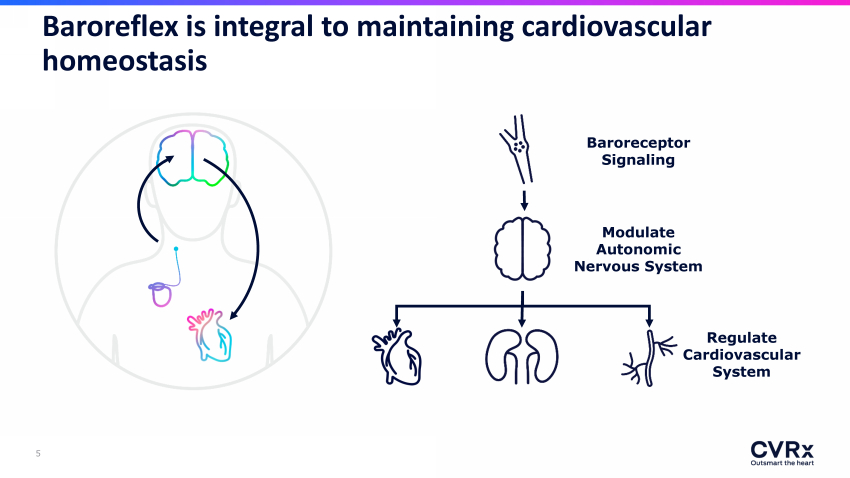 Baroreflex is integral to maintaining cardiovascular homeostasis

Baroreceptor
Signaling

Modulate
Autonomic
Nervous System

Regulate
Cardiovascular
System

5

CVRx
Outsmart the heart